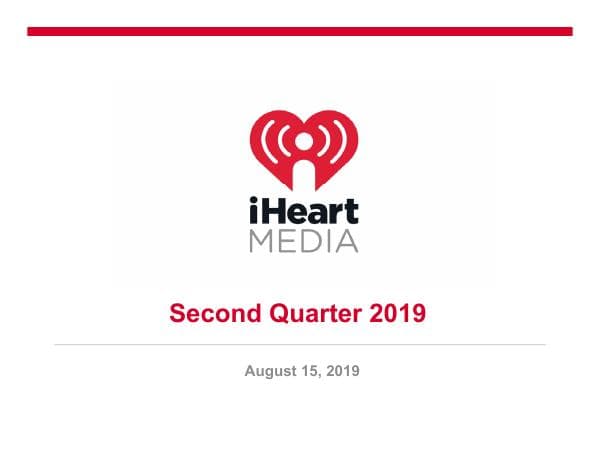 iHeart
MEDIA

Second Quarter 2019

August 15, 2019